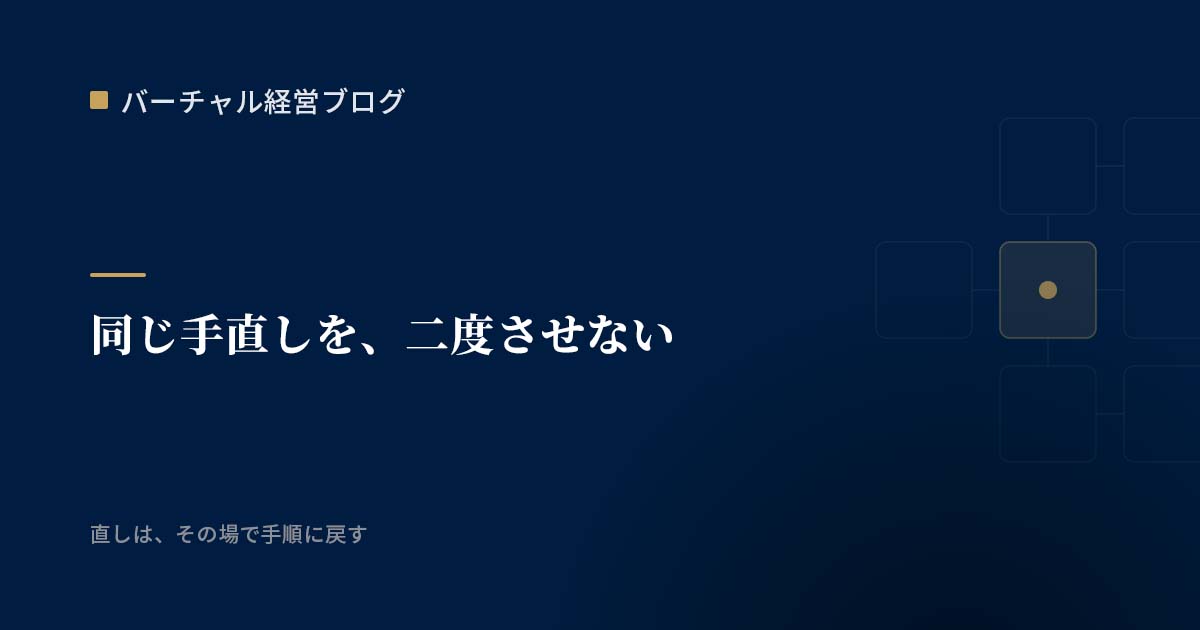 バーチャル経営ブログ

同じ手直しを、二度させない

直しは、その場で手順に戻す